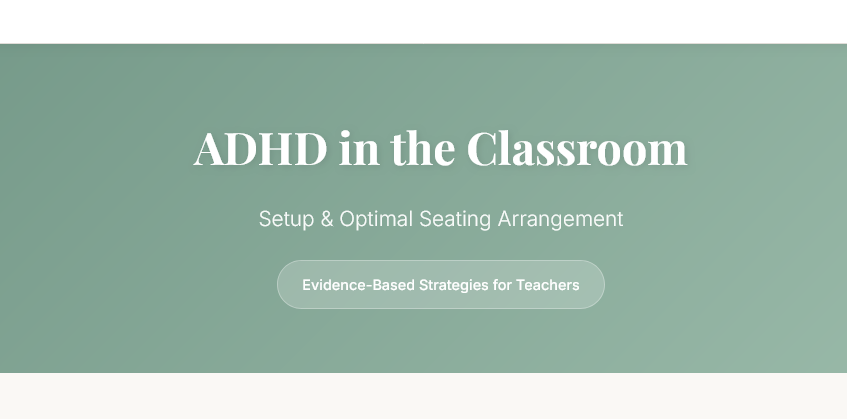 ADHD in the Classroom

Setup & Optimal Seating Arrangement

Evidence-Based Strategies for Teachers